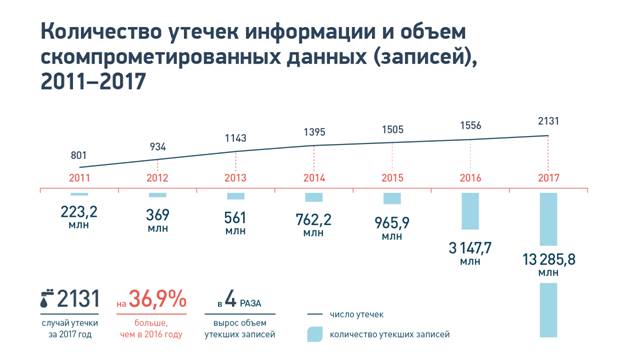 Количество утечек информации и объем скомпрометированных данных (записей), 2011–2017

801
934
1143
1395
1505
1556
2131

2011
2012
2013
2014
2015
2016
2017

223,2 млн
369 млн
561 млн
762,2 млн
965,9 млн
3 147,7 млн
13 285,8 млн

2131
случай утечки за 2017 год

на 36,9%
больше, чем в 2016 году

в 4 РАЗА
вырос объем утекших записей

число утечек
количество утекших записей